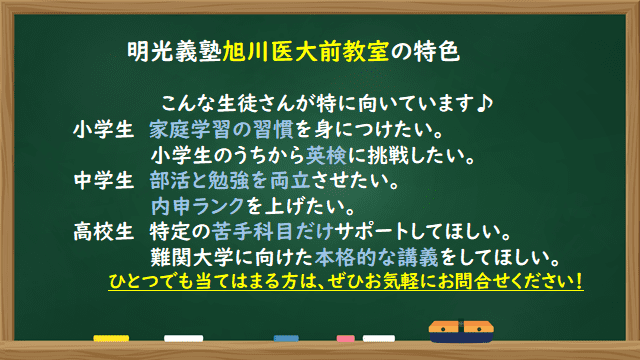 明光義塾旭川医大前教室の特色

こんな生徒さんが特に向いています♪

小学生　家庭学習の習慣を身につけたい。
小学生のうちから英検に挑戦したい。

中学生　部活と勉強を両立させたい。
内申ランクを上げたい。

高校生　特定の苦手科目だけサポートしてほしい。
難関大学に向けた本格的な講義をしてほしい。

ひとつでも当てはまる方は、ぜひお気軽にお問合せください！